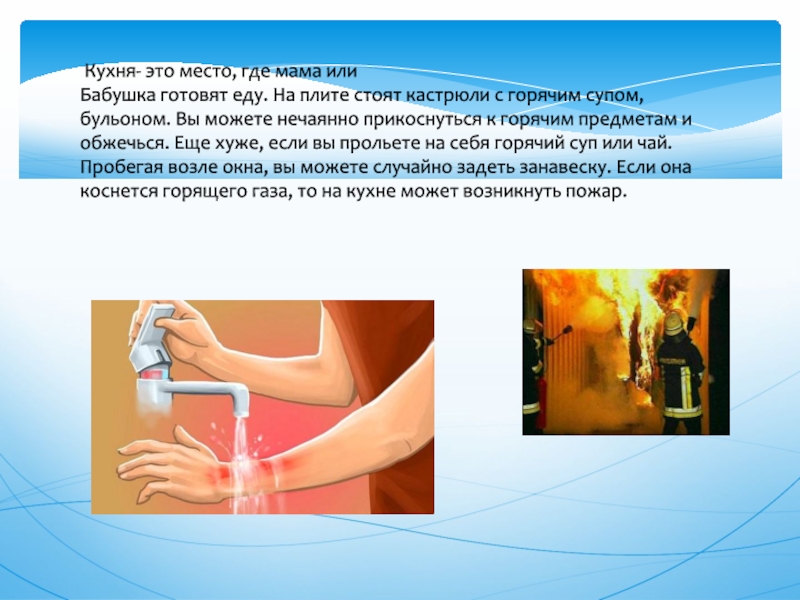 Кухня- это место, где мама или
Бабушка готовят еду. На плите стоят кастрюли с горячим супом, бульоном. Вы можете нечаянно прикоснуться к горячим предметам и обжечься. Еще хуже, если вы прольете на себя горячий суп или чай. Пробегая возле окна, вы можете случайно задеть занавеску. Если она коснется горящего газа, то на кухне может возникнуть пожар.